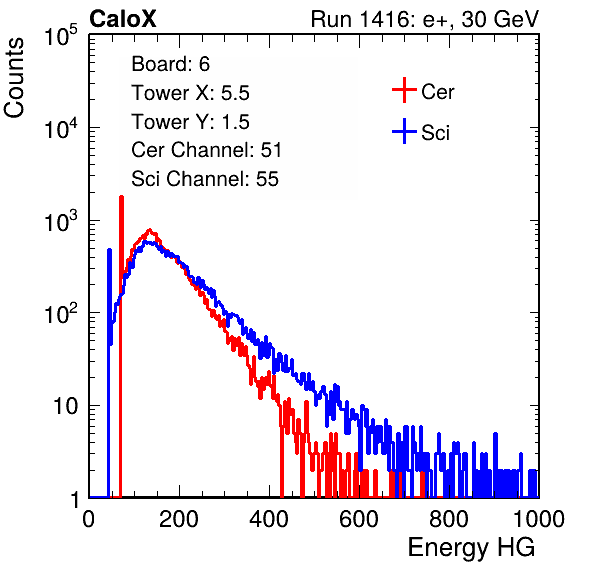 CaloX

Run 1416: e+, 30 GeV

Counts

$10^5$

$10^4$

$10^3$

$10^2$

10

1

Board: 6
Tower X: 5.5
Tower Y: 1.5
Cer Channel: 51
Sci Channel: 55

Cer
Sci

0
200
400
600
800
1000

Energy HG